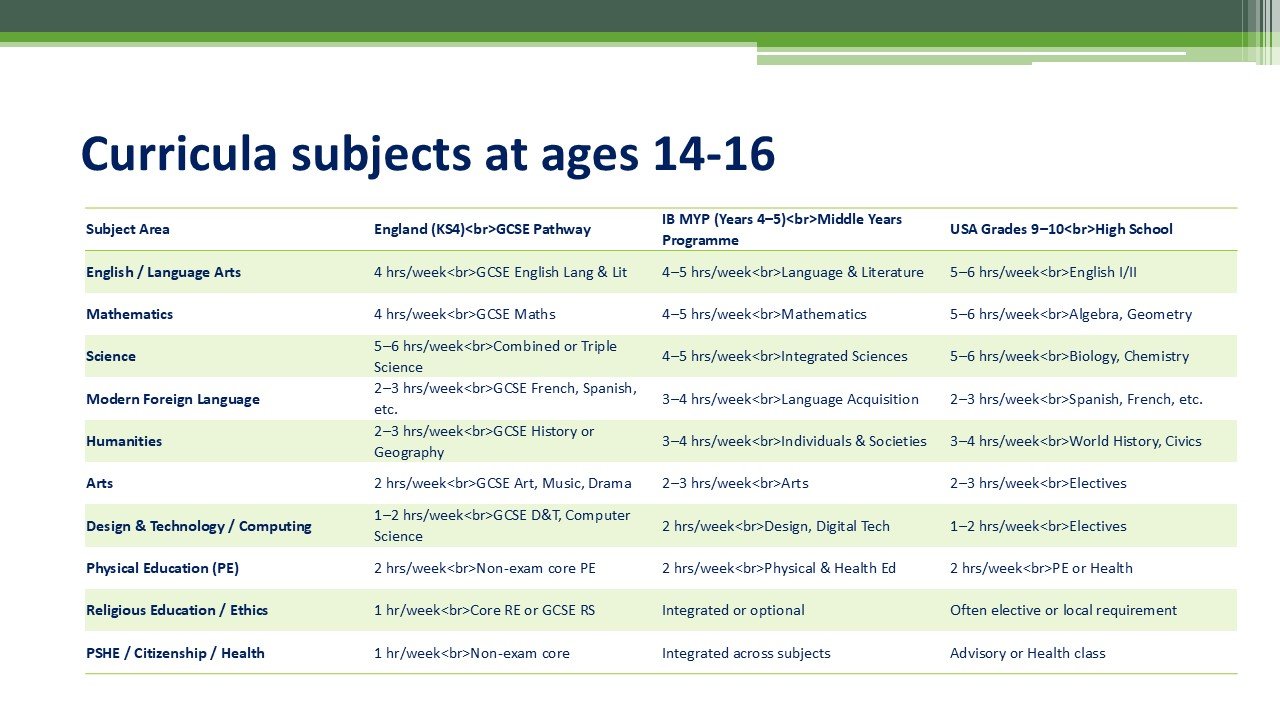 Curricula subjects at ages 14-16

| Subject Area | England (KS4)<br>GCSE Pathway | IB MYP (Years 4–5)<br>Middle Years Programme | USA Grades 9–10<br>High School |
|---|---|---|---|
| English / Language Arts | 4 hrs/week<br>GCSE English Lang & Lit | 4–5 hrs/week<br>Language & Literature | 5–6 hrs/week<br>English I/II |
| Mathematics | 4 hrs/week<br>GCSE Maths | 4–5 hrs/week<br>Mathematics | 5–6 hrs/week<br>Algebra, Geometry |
| Science | 5–6 hrs/week<br>Combined or Triple Science | 4–5 hrs/week<br>Integrated Sciences | 5–6 hrs/week<br>Biology, Chemistry |
| Modern Foreign Language | 2–3 hrs/week<br>GCSE French, Spanish, etc. | 3–4 hrs/week<br>Language Acquisition | 2–3 hrs/week<br>Spanish, French, etc. |
| Humanities | 2–3 hrs/week<br>GCSE History or Geography | 3–4 hrs/week<br>Individuals & Societies | 3–4 hrs/week<br>World History, Civics |
| Arts | 2 hrs/week<br>GCSE Art, Music, Drama | 2–3 hrs/week<br>Arts | 2–3 hrs/week<br>Electives |
| Design & Technology / Computing | 1–2 hrs/week<br>GCSE D&T, Computer Science | 2 hrs/week<br>Design, Digital Tech | 1–2 hrs/week<br>Electives |
| Physical Education (PE) | 2 hrs/week<br>Non-exam core PE | 2 hrs/week<br>Physical & Health Ed | 2 hrs/week<br>PE or Health |
| Religious Education / Ethics | 1 hr/week<br>Core RE or GCSE RS | Integrated or optional | Often elective or local requirement |
| PSHE / Citizenship / Health | 1 hr/week<br>Non-exam core | Integrated across subjects | Advisory or Health class |